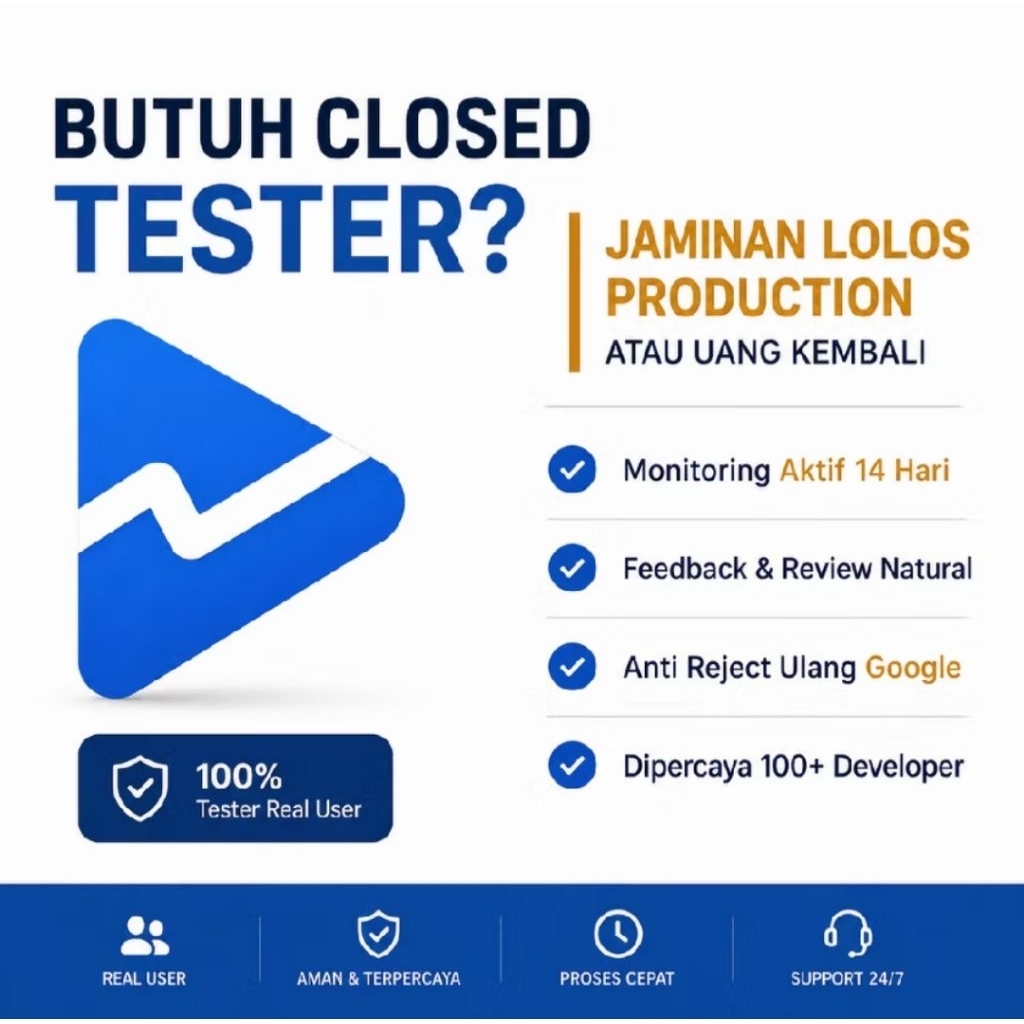 BUTUH CLOSED TESTER?

JAMINAN LOLOS PRODUCTION
ATAU UANG KEMBALI

Monitoring Aktif 14 Hari

Feedback & Review Natural

Anti Reject Ulang Google

Dipercaya 100+ Developer

100%
Tester Real User

REAL USER

AMAN & TERPERCAYA

PROSES CEPAT

SUPPORT 24/7